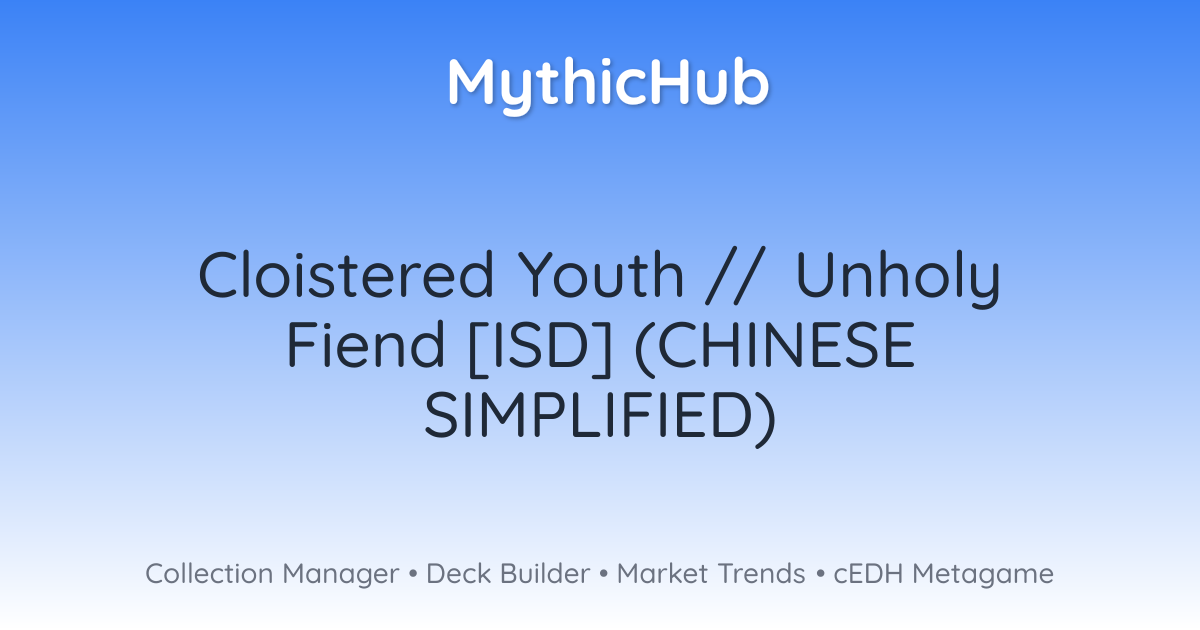 MythicHub

Cloistered Youth // Unholy Fiend [ISD] (CHINESE SIMPLIFIED)

Collection Manager • Deck Builder • Market Trends • cEDH Metagame